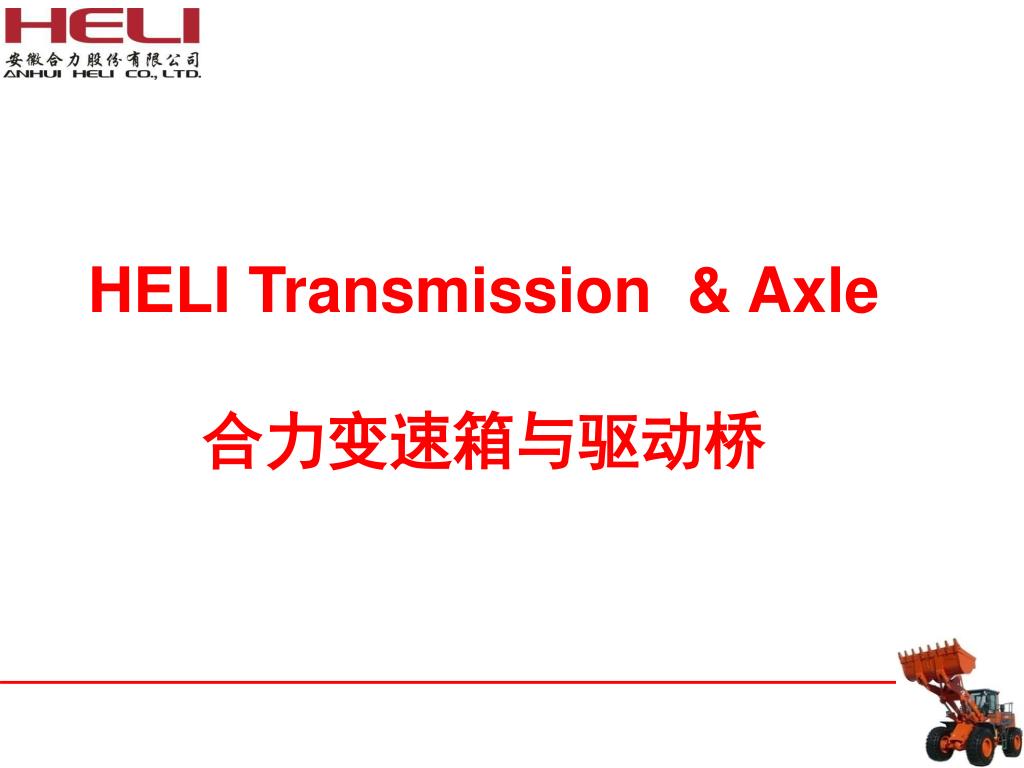 HELI
安徽合力股份有限公司
ANHUI HELI CO., LTD.

HELI Transmission & Axle

合力变速箱与驱动桥